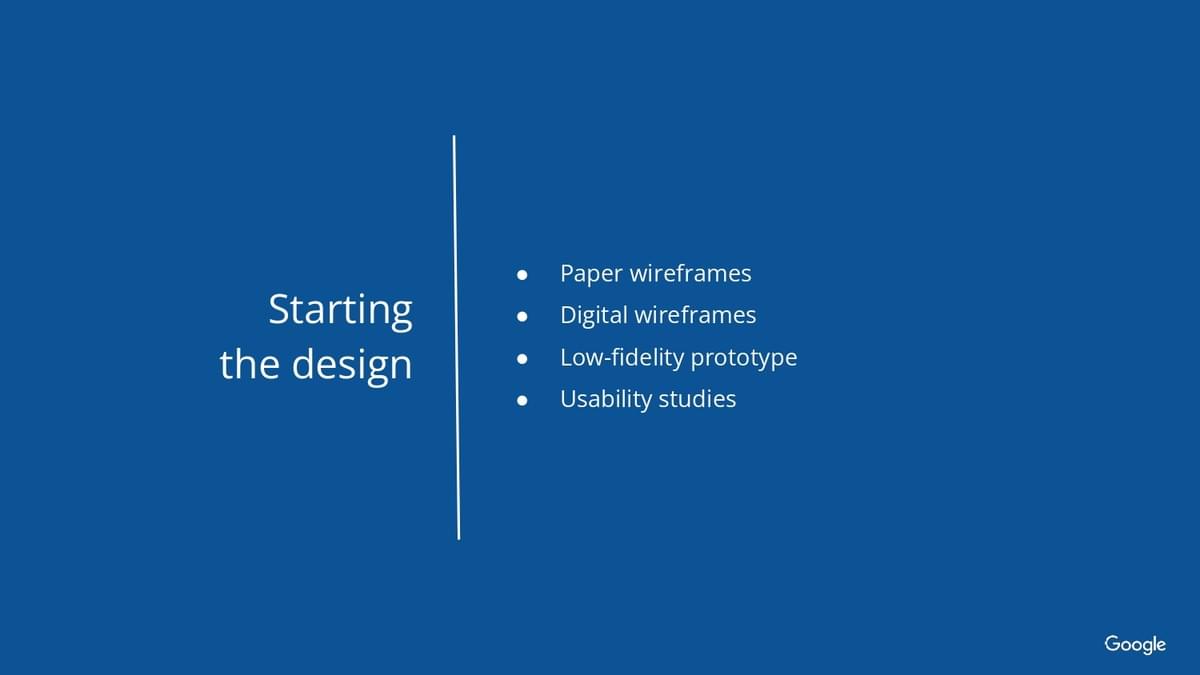 Starting
the design

● Paper wireframes
● Digital wireframes
● Low-fidelity prototype
● Usability studies

Google